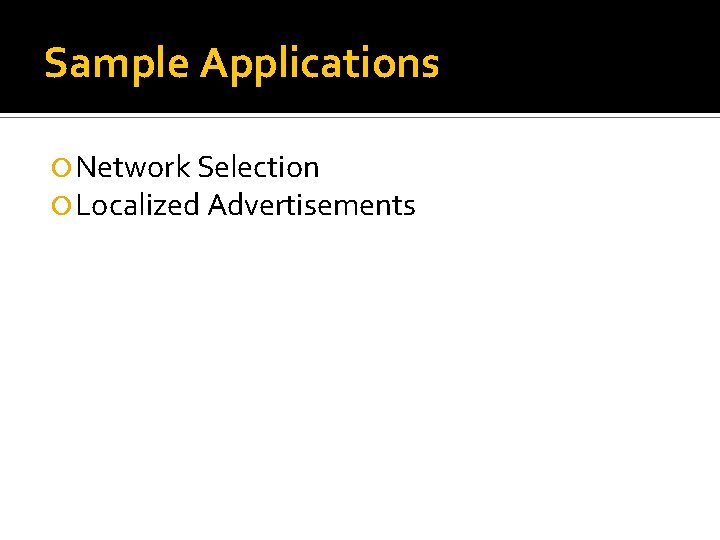 Sample Applications

Network Selection
Localized Advertisements